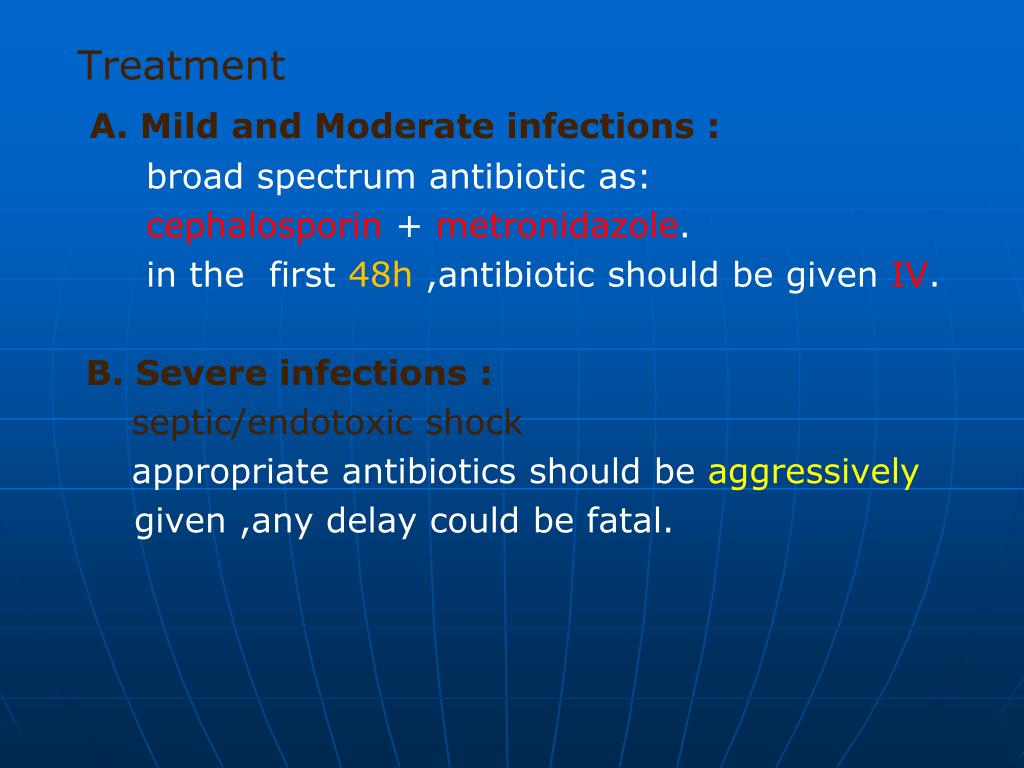 Treatment

A. Mild and Moderate infections :

broad spectrum antibiotic as:

cephalosporin + metronidazole.

in the first 48h ,antibiotic should be given IV.

B. Severe infections :

septic/endotoxic shock

appropriate antibiotics should be aggressively given ,any delay could be fatal.